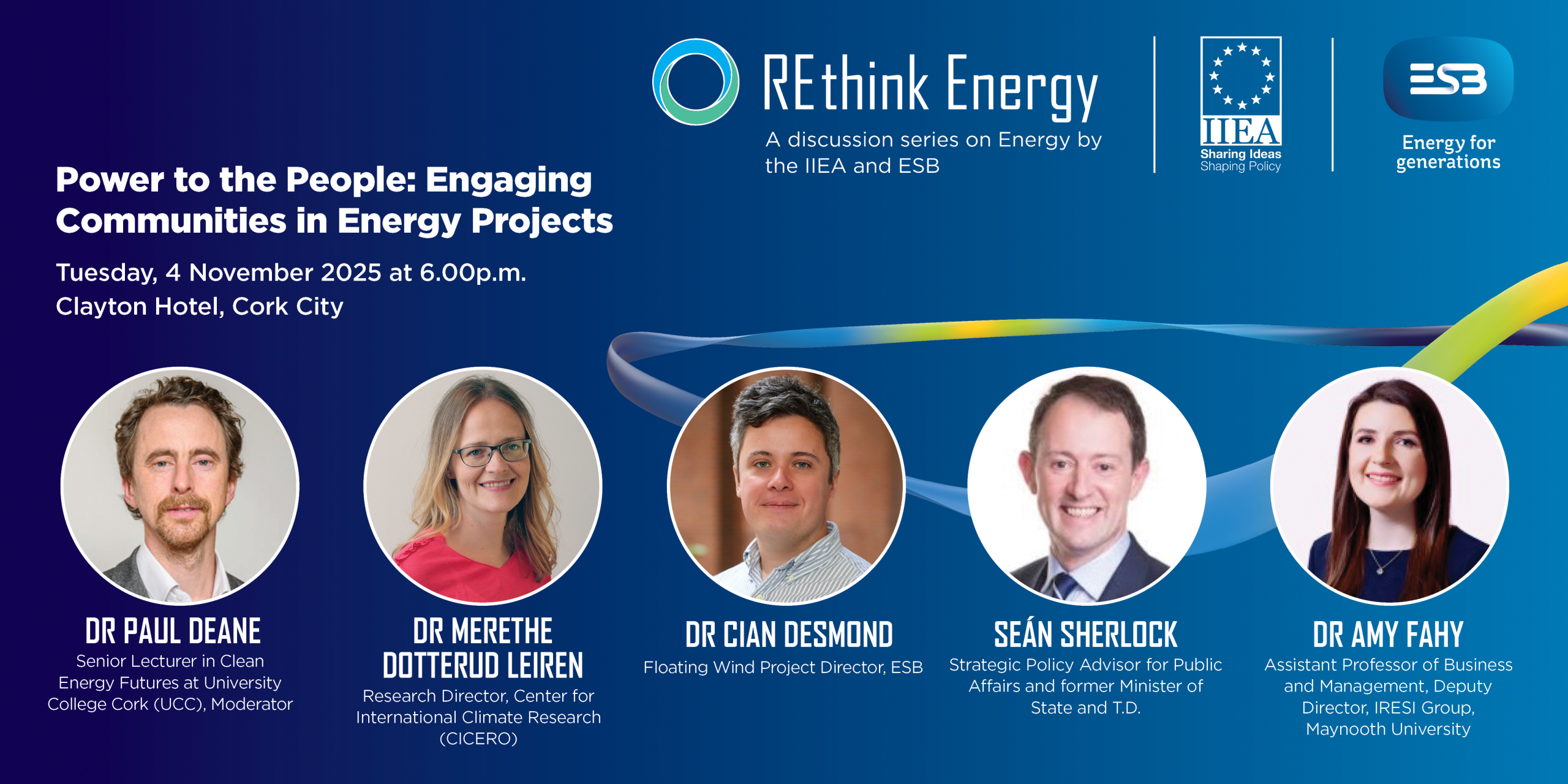 REthink Energy
A discussion series on Energy by the IIEA and ESB

IIEA
Sharing Ideas
Shaping Policy

ESB
Energy for generations

Power to the People: Engaging Communities in Energy Projects

Tuesday, 4 November 2025 at 6.00p.m.
Clayton Hotel, Cork City

DR PAUL DEANE
Senior Lecturer in Clean Energy Futures at University College Cork (UCC), Moderator

DR MERETHE DOTTERUD LEIREN
Research Director, Center for International Climate Research (CICERO)

DR CIAN DESMOND
Floating Wind Project Director, ESB

SEÁN SHERLOCK
Strategic Policy Advisor for Public Affairs and former Minister of State and T.D.

DR AMY FAHY
Assistant Professor of Business and Management, Deputy Director, IRESI Group, Maynooth University